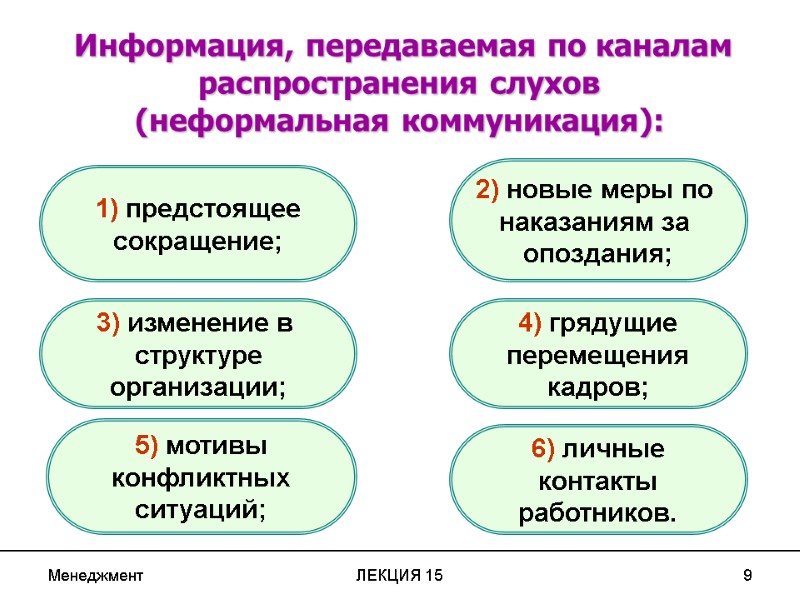 Информация, передаваемая по каналам распространения слухов (неформальная коммуникация):

1) предстоящее сокращение;

2) новые меры по наказаниям за опоздания;

3) изменение в структуре организации;

4) грядущие перемещения кадров;

5) мотивы конфликтных ситуаций;

6) личные контакты работников.

Менеджмент ЛЕКЦИЯ 15 9